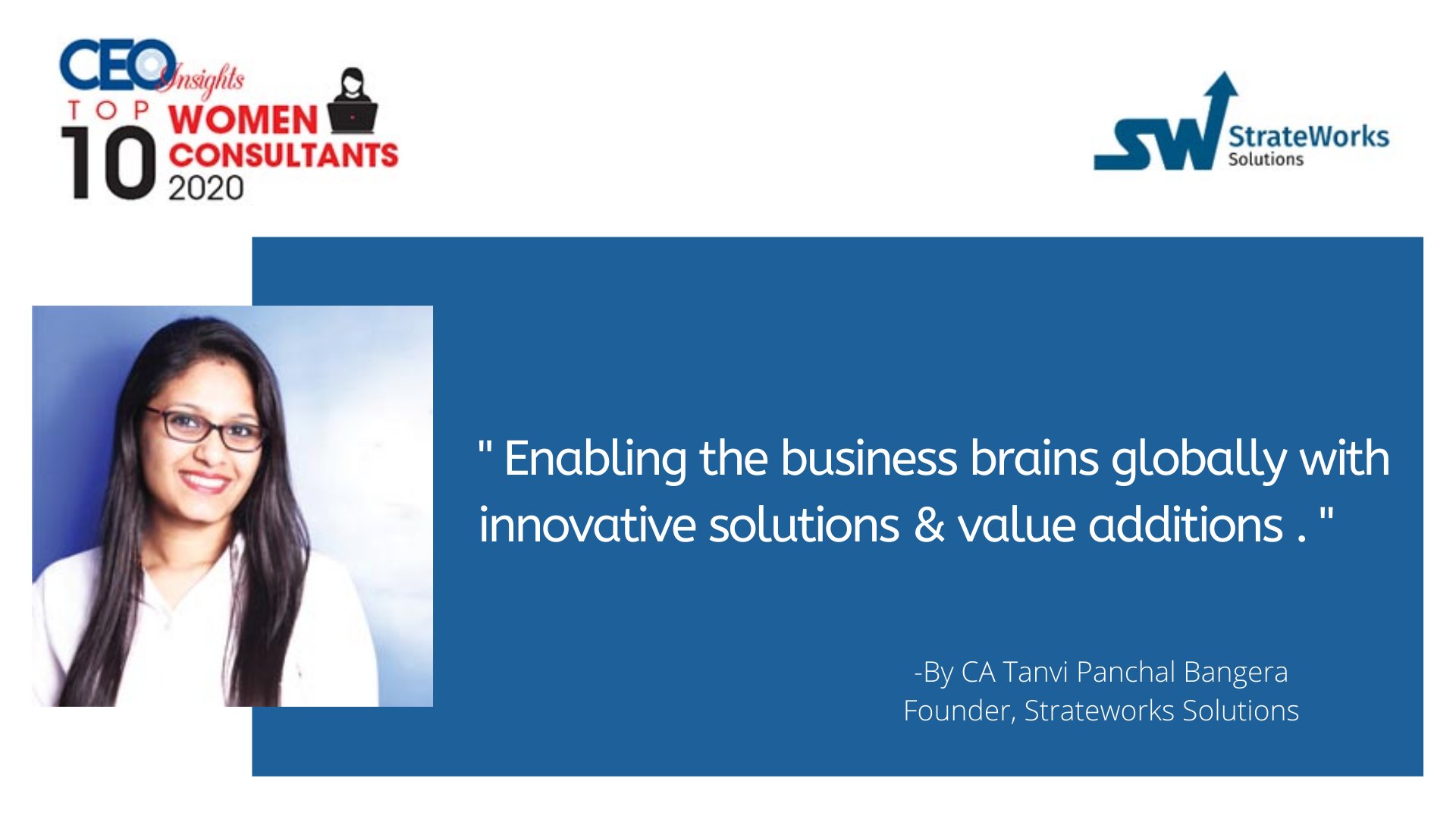 CEO Insights
TOP 10 WOMEN CONSULTANTS 2020

SW StrateWorks Solutions

" Enabling the business brains globally with innovative solutions & value additions . "

-By CA Tanvi Panchal Bangera
Founder, Strateworks Solutions